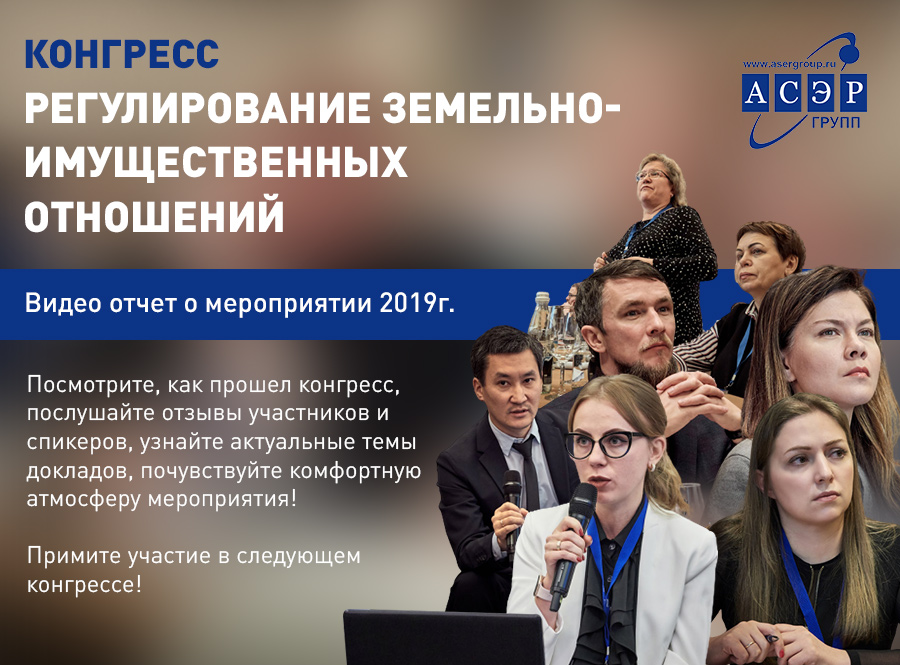 КОНГРЕСС
РЕГУЛИРОВАНИЕ ЗЕМЕЛЬНО-ИМУЩЕСТВЕННЫХ ОТНОШЕНИЙ

www.asergroup.ru
АСЭР
ГРУПП

Видео отчет о мероприятии 2019г.

Посмотрите, как прошел конгресс, послушайте отзывы участников и спикеров, узнайте актуальные темы докладов, почувствуйте комфортную атмосферу мероприятия!

Примите участие в следующем конгрессе!